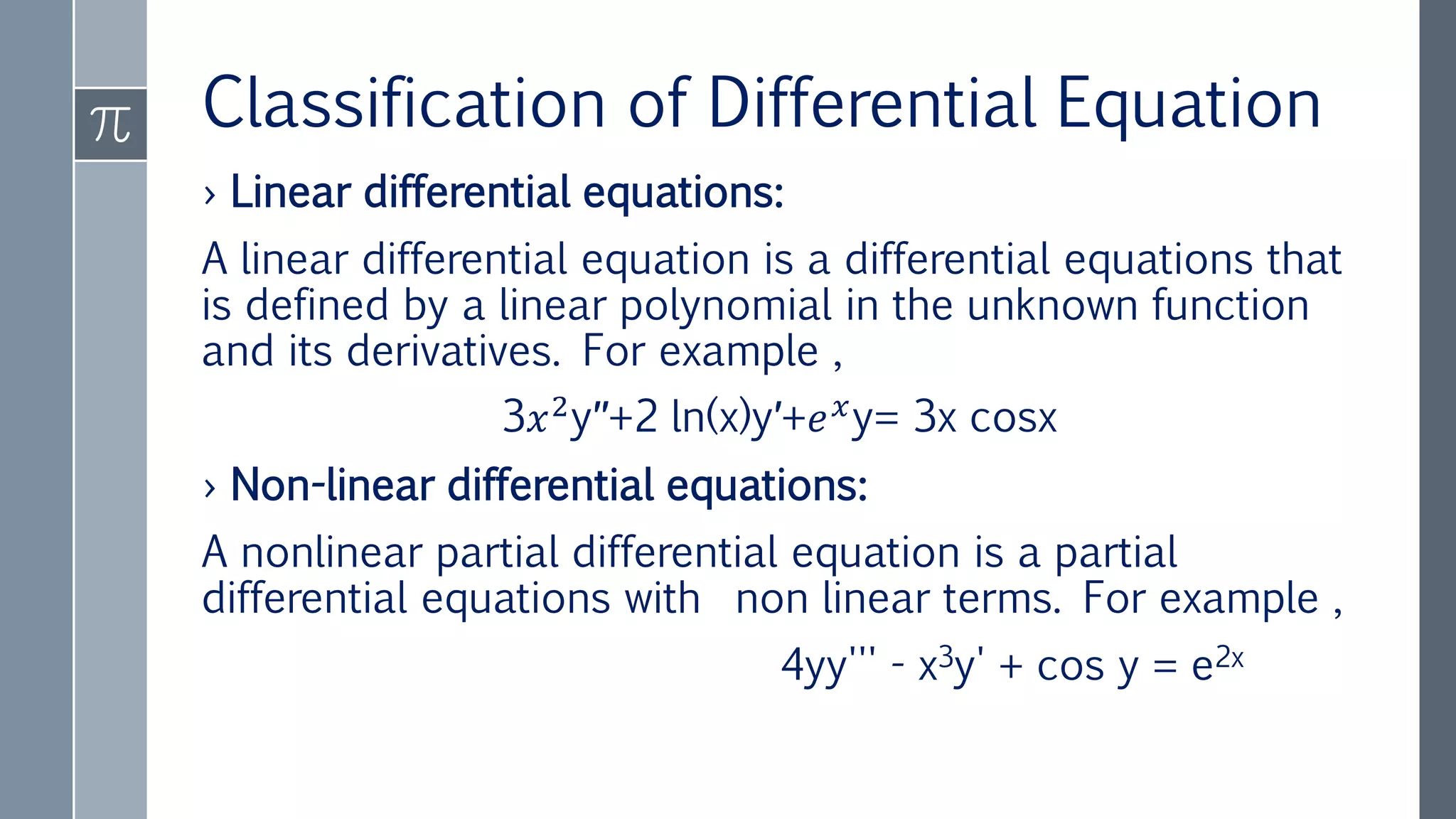 $\pi$

Classification of Differential Equation

› Linear differential equations:

A linear differential equation is a differential equations that is defined by a linear polynomial in the unknown function and its derivatives. For example ,

$3x^2y''+2\ln(x)y'+e^xy= 3x\cos x$

› Non-linear differential equations:

A nonlinear partial differential equation is a partial differential equations with non linear terms. For example ,

$4yy''' - x^3y' + \cos y = e^{2x}$